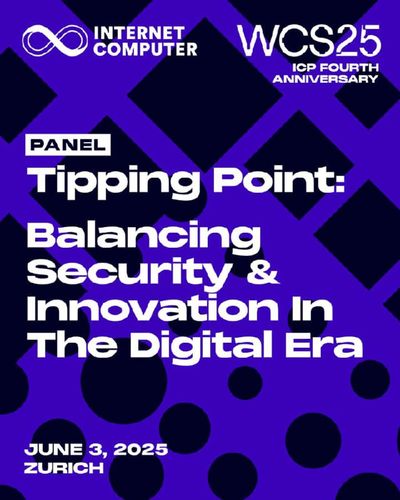 INTERNET COMPUTER

WCS25
ICP FOURTH ANNIVERSARY

PANEL

Tipping Point:

Balancing Security & Innovation In The Digital Era

JUNE 3, 2025
ZURICH